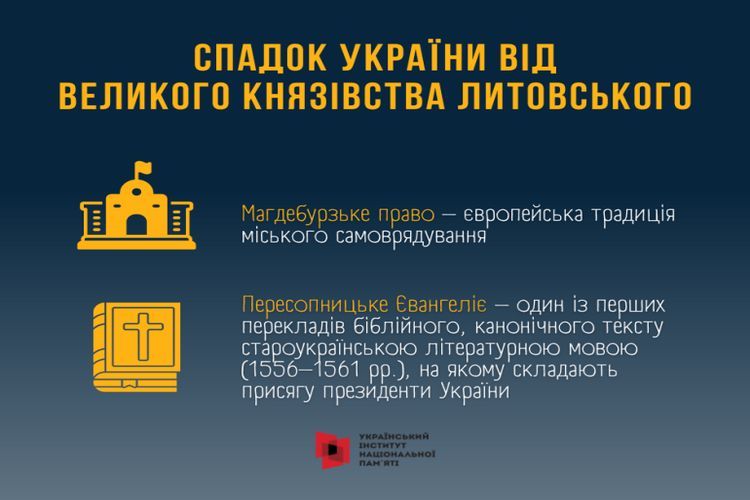 СПАДОК УКРАЇНИ ВІД ВЕЛИКОГО КНЯЗІВСТВА ЛИТОВСЬКОГО

Магдебурзьке право — європейська традиція міського самоврядування

Пересопницьке Євангеліє — один із перших перекладів біблійного, канонічного тексту староукраїнською літературною мовою (1556–1561 рр.), на якому складають присягу президенти України

УКРАЇНСЬКИЙ ІНСТИТУТ НАЦІОНАЛЬНОЇ ПАМ'ЯТІ